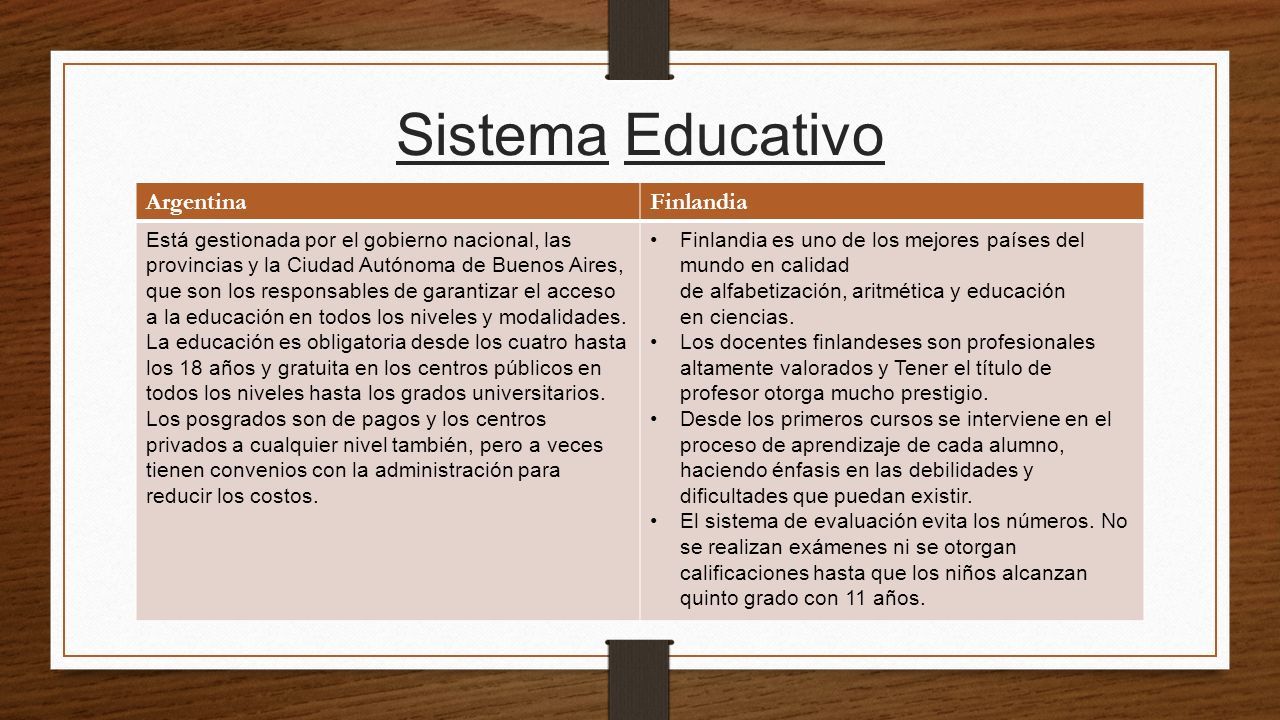 Sistema Educativo

| Argentina | Finlandia |
|---|---|
| Está gestionada por el gobierno nacional, las provincias y la Ciudad Autónoma de Buenos Aires, que son los responsables de garantizar el acceso a la educación en todos los niveles y modalidades. La educación es obligatoria desde los cuatro hasta los 18 años y gratuita en los centros públicos en todos los niveles hasta los grados universitarios. Los posgrados son de pagos y los centros privados a cualquier nivel también, pero a veces tienen convenios con la administración para reducir los costos. | • Finlandia es uno de los mejores países del mundo en calidad de alfabetización, aritmética y educación en ciencias. • Los docentes finlandeses son profesionales altamente valorados y Tener el título de profesor otorga mucho prestigio. • Desde los primeros cursos se interviene en el proceso de aprendizaje de cada alumno, haciendo énfasis en las debilidades y dificultades que puedan existir. • El sistema de evaluación evita los números. No se realizan exámenes ni se otorgan calificaciones hasta que los niños alcanzan quinto grado con 11 años. |